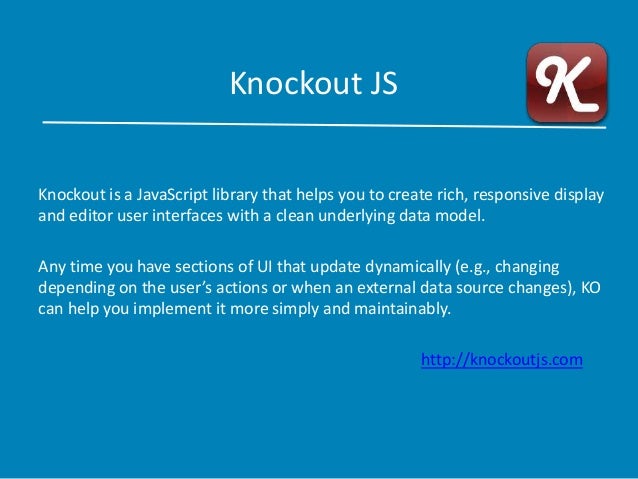 Knockout JS

K

Knockout is a JavaScript library that helps you to create rich, responsive display and editor user interfaces with a clean underlying data model.

Any time you have sections of UI that update dynamically (e.g., changing depending on the user's actions or when an external data source changes), KO can help you implement it more simply and maintainably.

http://knockoutjs.com